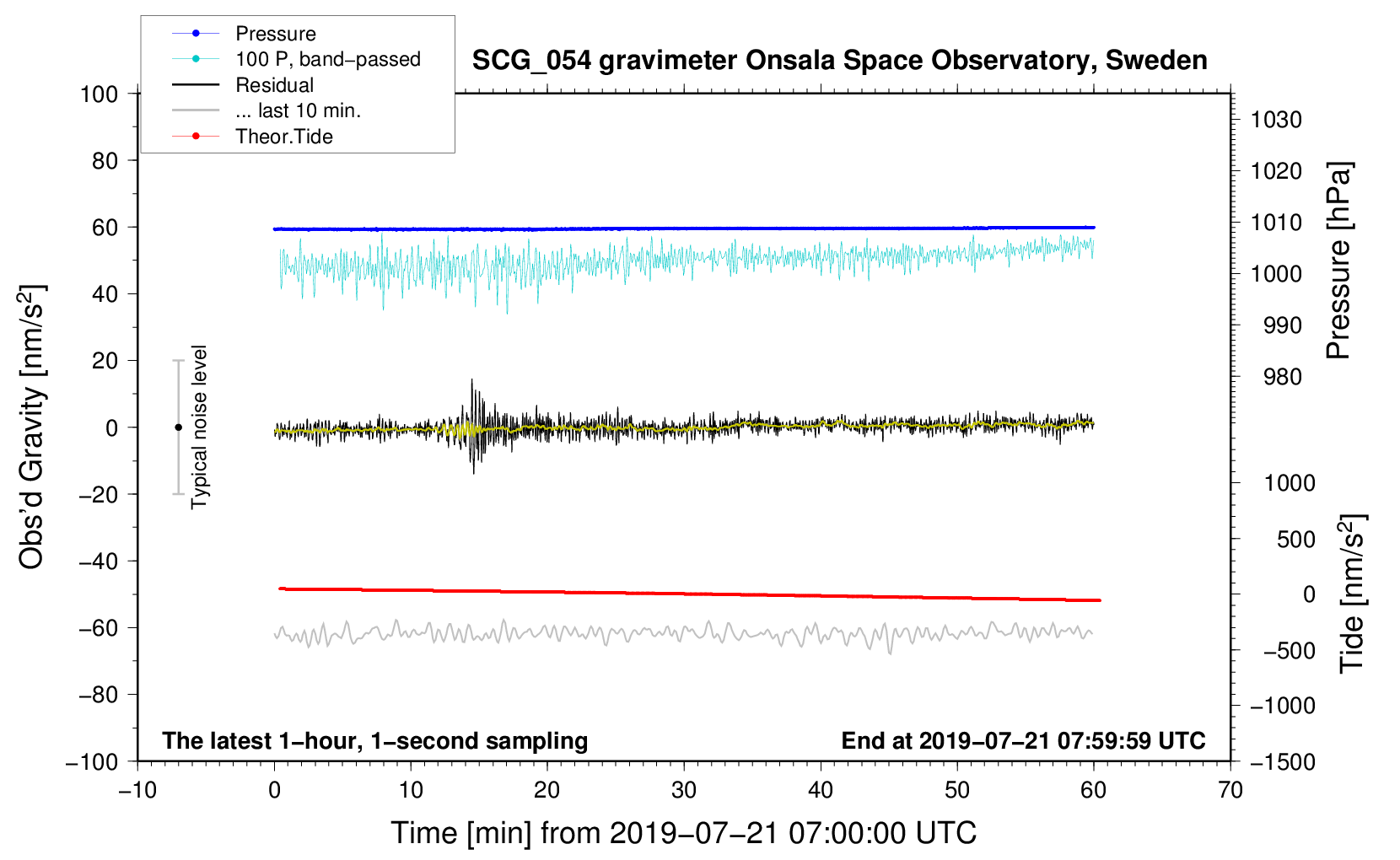 Pressure
100 P, band−passed
Residual
... last 10 min.
Theor.Tide

SCG_054 gravimeter Onsala Space Observatory, Sweden

100
80
60
40
20
0
−20
−40
−60
−80
−100

Obs'd Gravity [nm/s$^2$]

Typical noise level

1030
1020
1010
1000
990
980

Pressure [hPa]

1000
500
0
−500
−1000
−1500

Tide [nm/s$^2$]

The latest 1−hour, 1−second sampling

End at 2019−07−21 07:59:59 UTC

−10
0
10
20
30
40
50
60
70

Time [min] from 2019−07−21 07:00:00 UTC